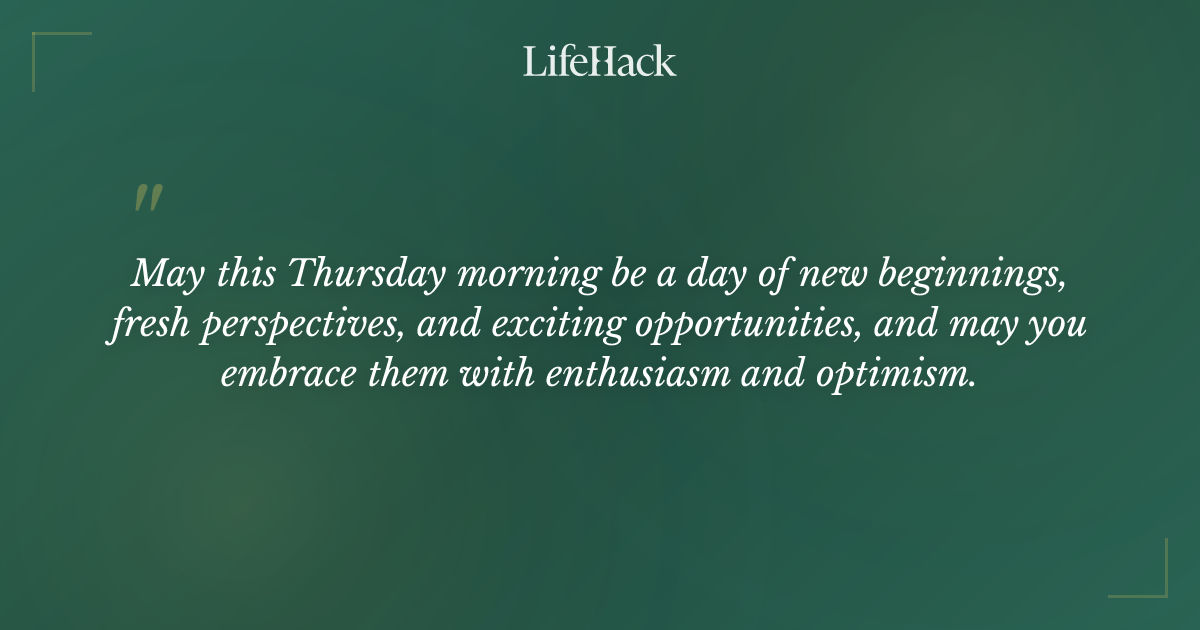 LifeHack

"

May this Thursday morning be a day of new beginnings, fresh perspectives, and exciting opportunities, and may you embrace them with enthusiasm and optimism.